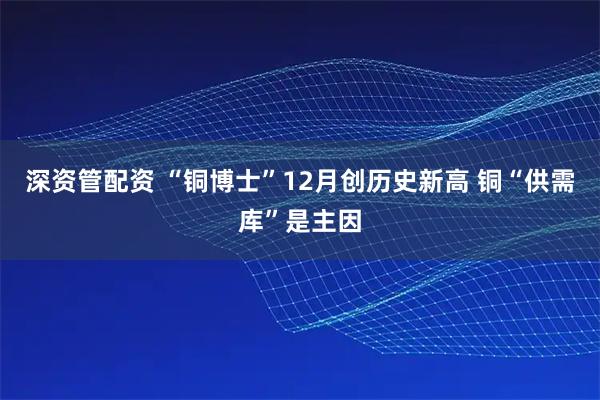 深资管配资 “铜博士”12月创历史新高 铜“供需库”是主因